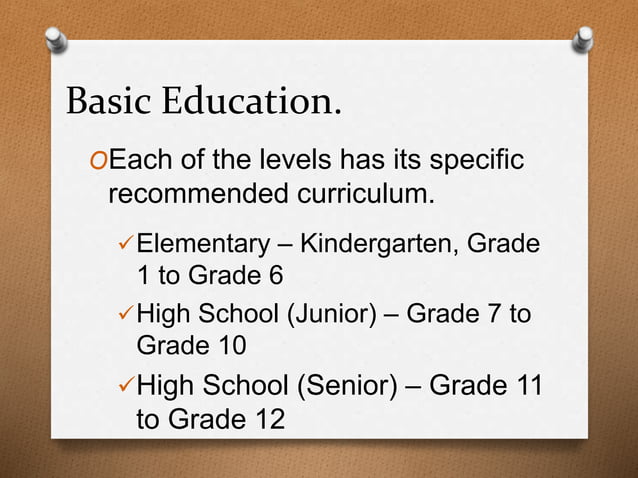 Basic Education.

O Each of the levels has its specific recommended curriculum.

✓ Elementary – Kindergarten, Grade 1 to Grade 6

✓ High School (Junior) – Grade 7 to Grade 10

✓ High School (Senior) – Grade 11 to Grade 12